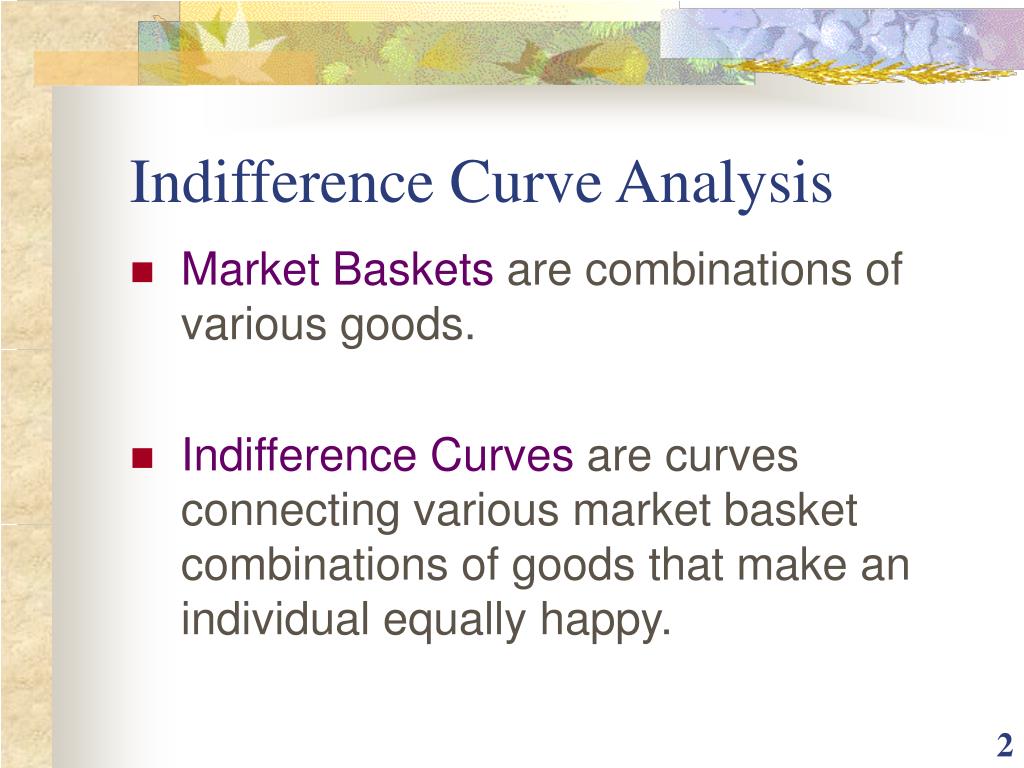 Indifference Curve Analysis

Market Baskets are combinations of various goods.

Indifference Curves are curves connecting various market basket combinations of goods that make an individual equally happy.

2